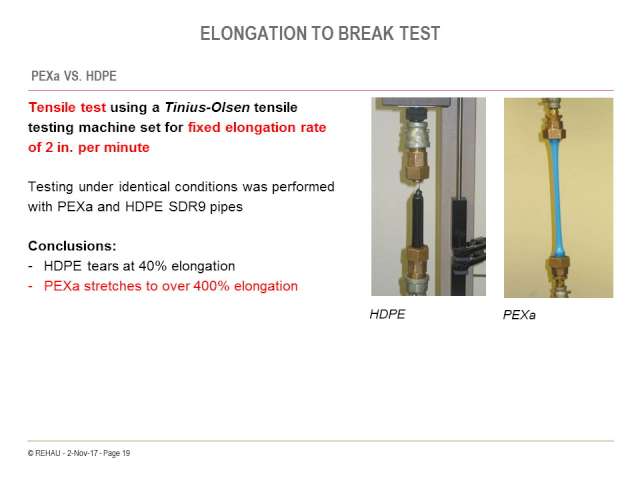 ELONGATION TO BREAK TEST

PEXa VS. HDPE

Tensile test using a Tinius-Olsen tensile testing machine set for fixed elongation rate of 2 in. per minute

Testing under identical conditions was performed with PEXa and HDPE SDR9 pipes

Conclusions:
- HDPE tears at 40% elongation
- PEXa stretches to over 400% elongation

HDPE

PEXa

© REHAU - 2-Nov-17 - Page 19